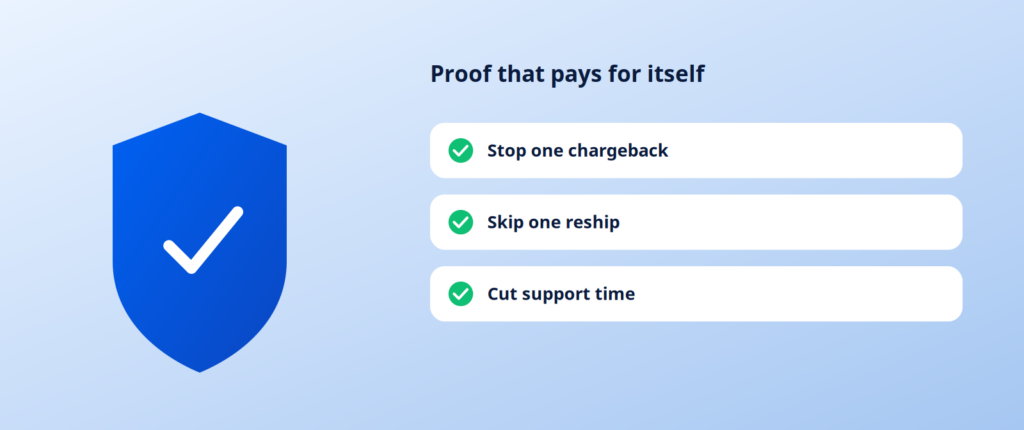 Proof that pays for itself

Stop one chargeback

Skip one reship

Cut support time